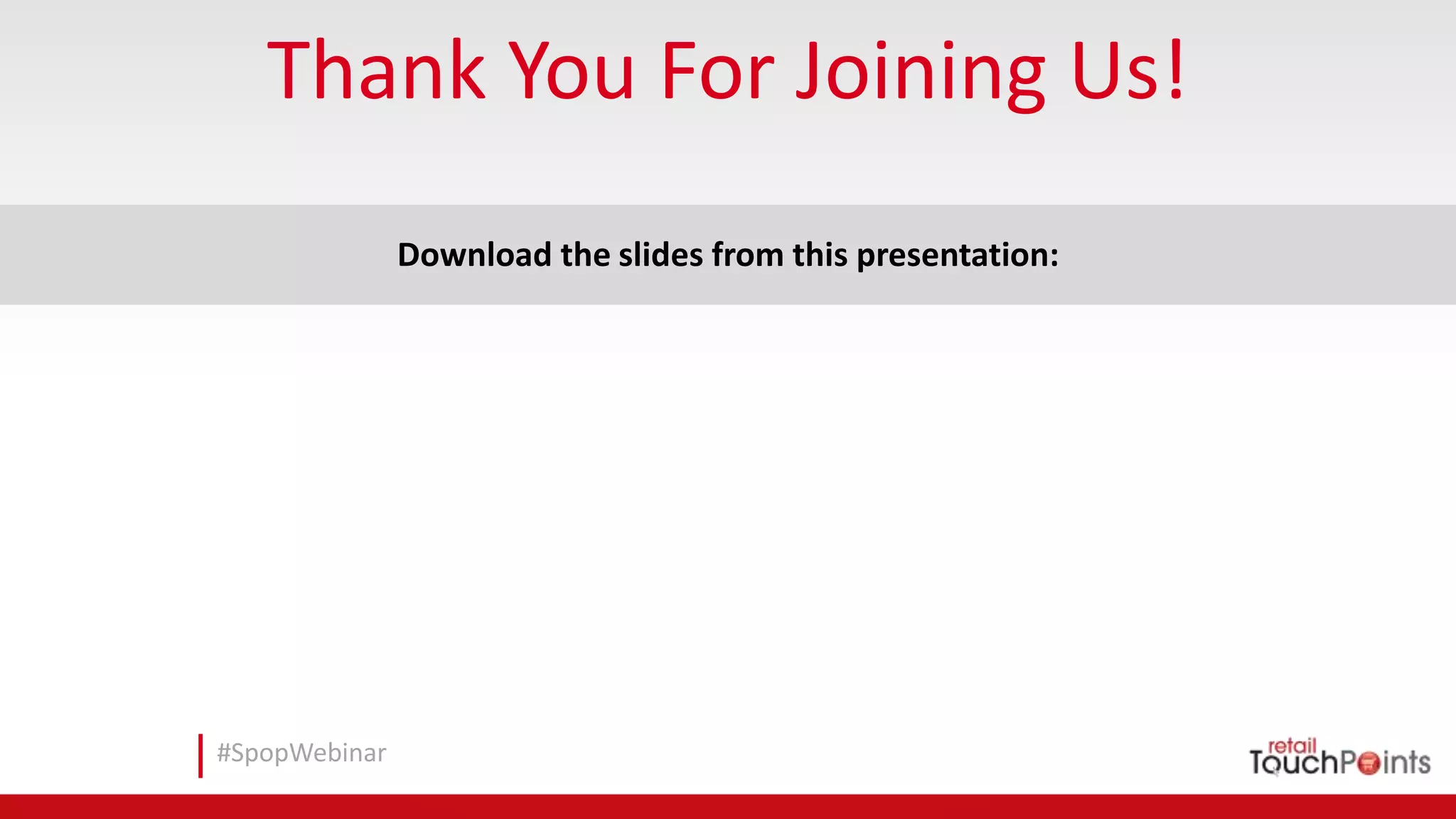 Thank You For Joining Us!

Download the slides from this presentation:

#SpopWebinar

retail TouchPoints